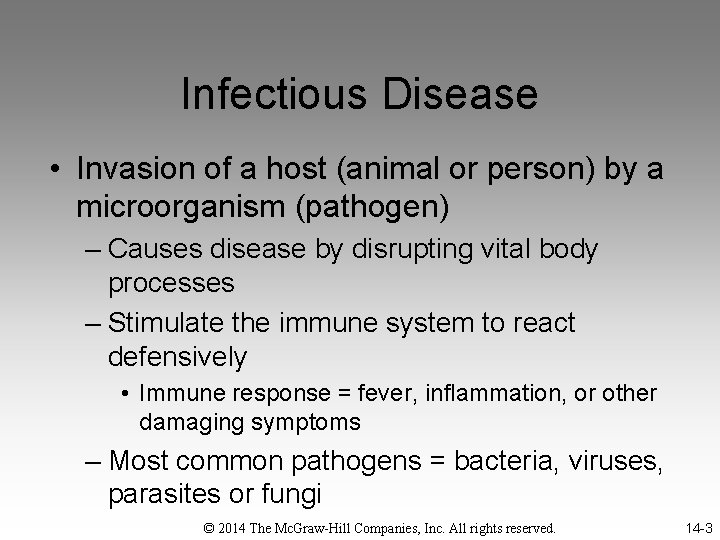 Infectious Disease

• Invasion of a host (animal or person) by a microorganism (pathogen)

– Causes disease by disrupting vital body processes

– Stimulate the immune system to react defensively

• Immune response = fever, inflammation, or other damaging symptoms

– Most common pathogens = bacteria, viruses, parasites or fungi

© 2014 The McGraw-Hill Companies, Inc. All rights reserved.

14-3